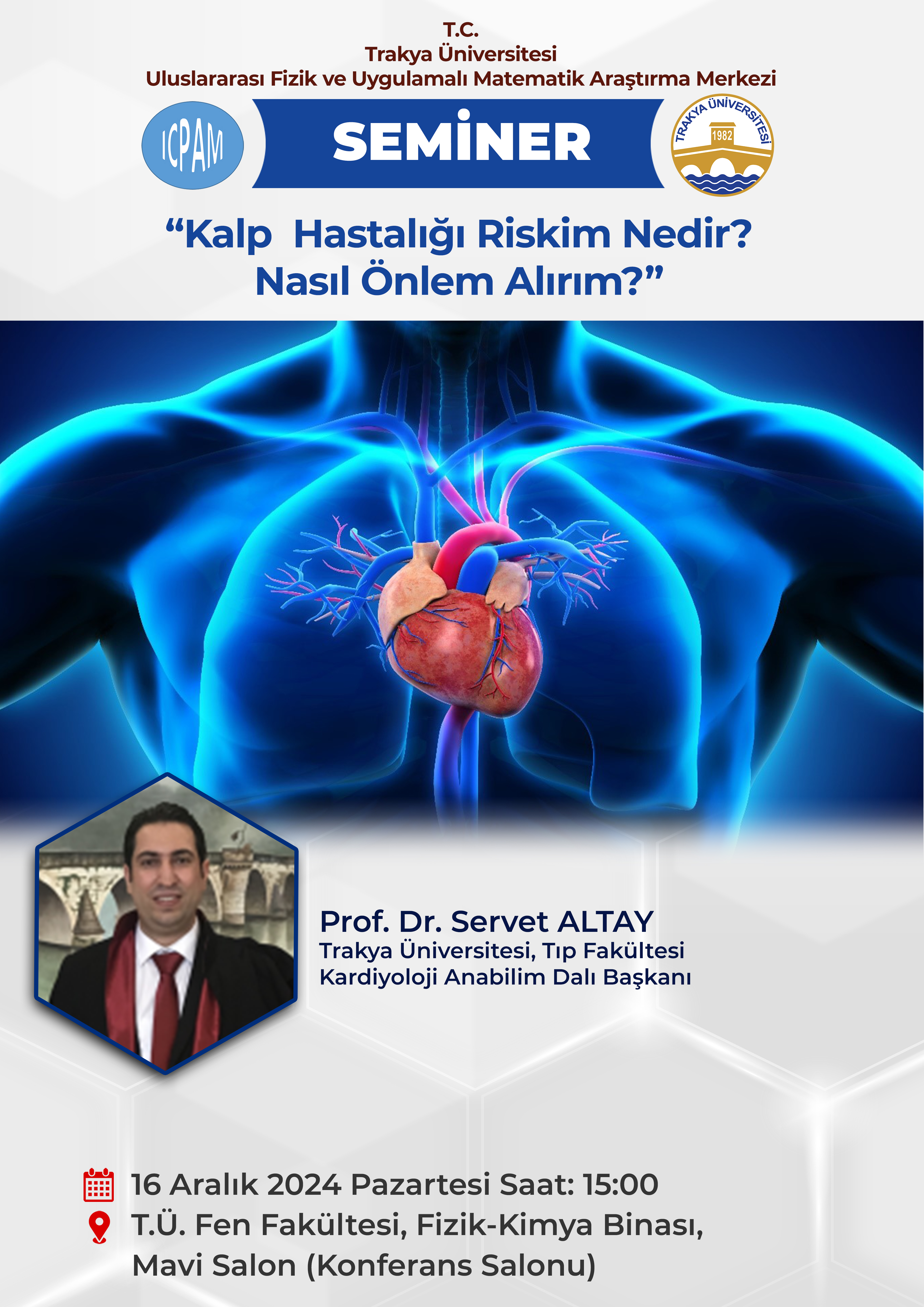 T.C.
Trakya Üniversitesi
Uluslararası Fizik ve Uygulamalı Matematik Araştırma Merkezi

ICPAM

SEMİNER

TRAKYA ÜNİVERSİTESİ
1982

“Kalp Hastalığı Riskim Nedir? Nasıl Önlem Alırım?”

Prof. Dr. Servet ALTAY
Trakya Üniversitesi, Tıp Fakültesi
Kardiyoloji Anabilim Dalı Başkanı

16 Aralık 2024 Pazartesi Saat: 15:00
T.Ü. Fen Fakültesi, Fizik-Kimya Binası, Mavi Salon (Konferans Salonu)